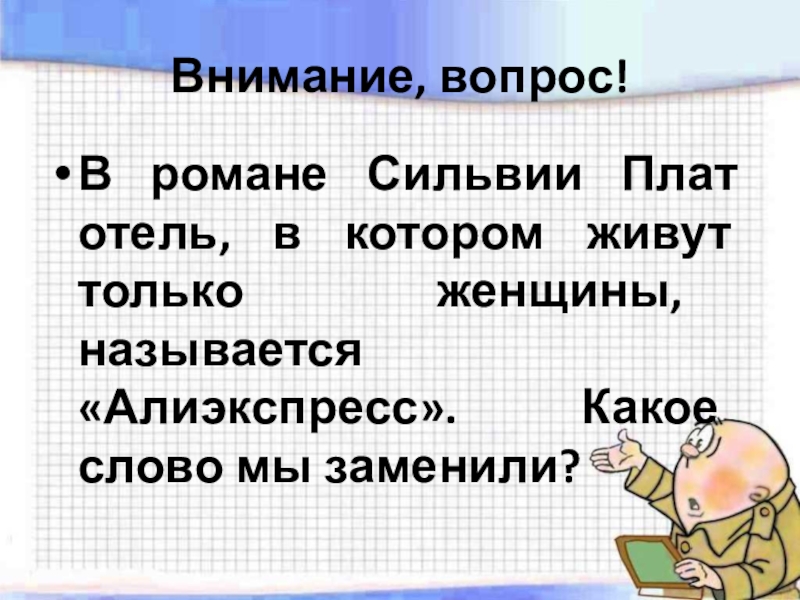 Внимание, вопрос!

• В романе Сильвии Плат отель, в котором живут только женщины, называется «Алиэкспресс». Какое слово мы заменили?